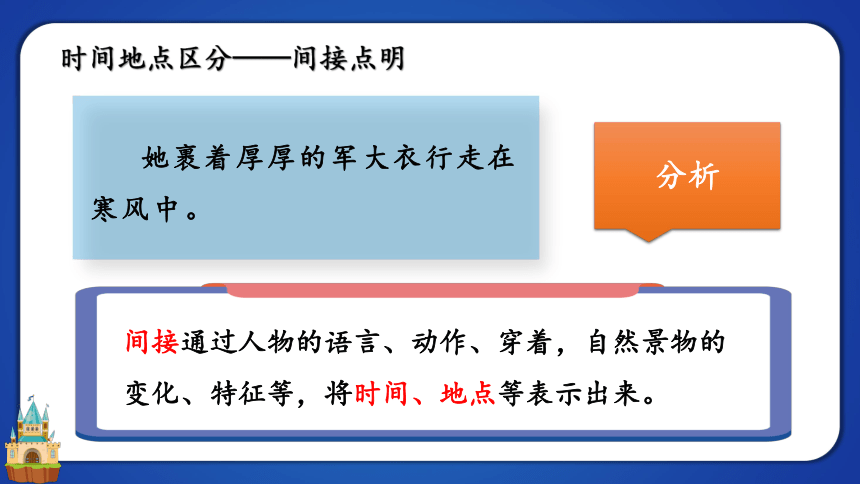 时间地点区分——间接点明

她裹着厚厚的军大衣行走在寒风中。

分析

间接通过人物的语言、动作、穿着，自然景物的变化、特征等，将时间、地点等表示出来。